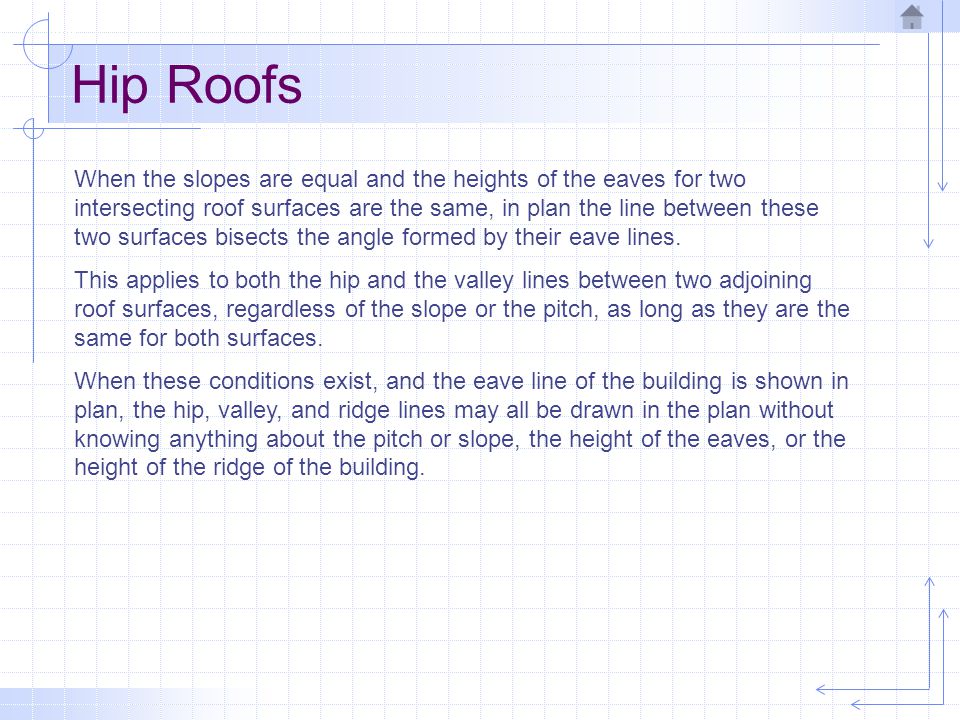 Hip Roofs

When the slopes are equal and the heights of the eaves for two intersecting roof surfaces are the same, in plan the line between these two surfaces bisects the angle formed by their eave lines.

This applies to both the hip and the valley lines between two adjoining roof surfaces, regardless of the slope or the pitch, as long as they are the same for both surfaces.

When these conditions exist, and the eave line of the building is shown in plan, the hip, valley, and ridge lines may all be drawn in the plan without knowing anything about the pitch or slope, the height of the eaves, or the height of the ridge of the building.